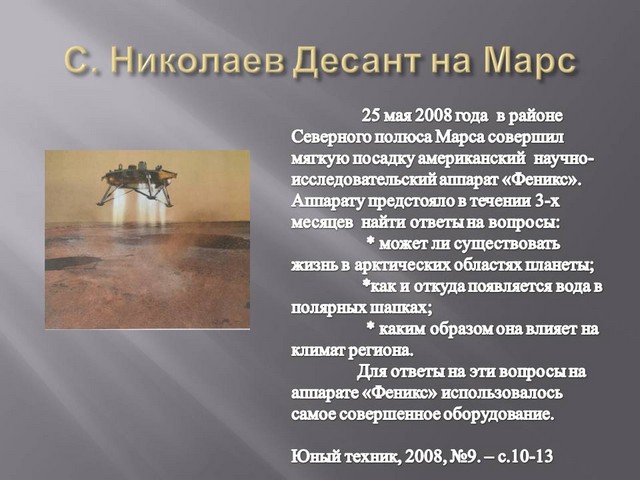 С. Николаев Десант на Марс

25 мая 2008 года в районе Северного полюса Марса совершил мягкую посадку американский научно-исследовательский аппарат «Феникс». Аппарату предстояло в течении 3-х месяцев найти ответы на вопросы:

* может ли существовать жизнь в арктических областях планеты;

*как и откуда появляется вода в полярных шапках;

* каким образом она влияет на климат региона.

Для ответы на эти вопросы на аппарате «Феникс» использовалось самое совершенное оборудование.

Юный техник, 2008, №9. – с.10-13